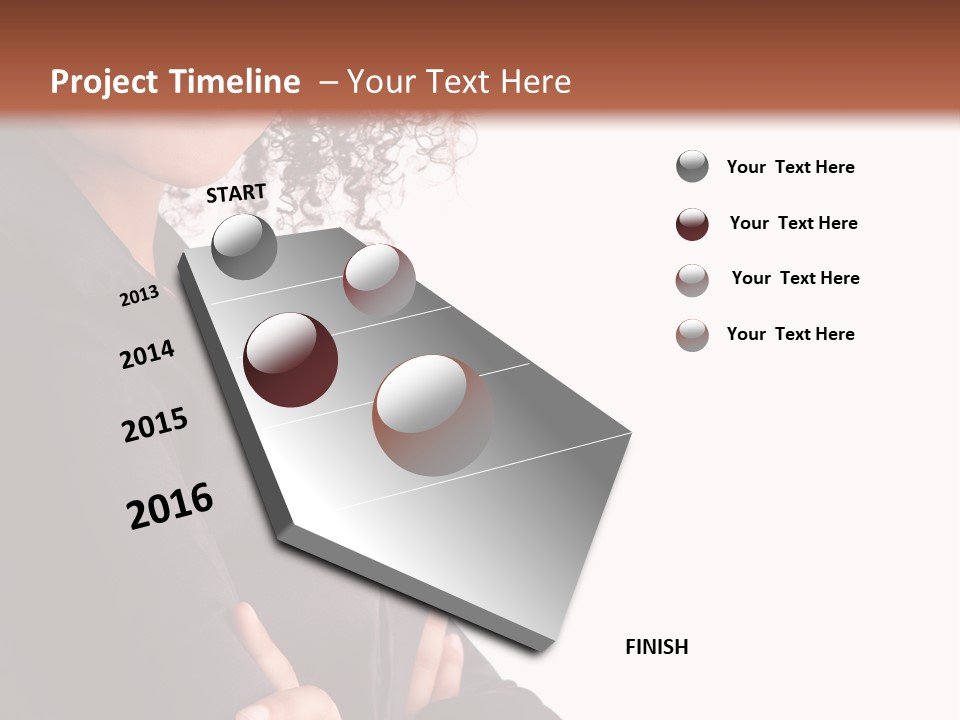 Project Timeline – Your Text Here

START

2013

2014

2015

2016

FINISH

Your Text Here

Your Text Here

Your Text Here

Your Text Here